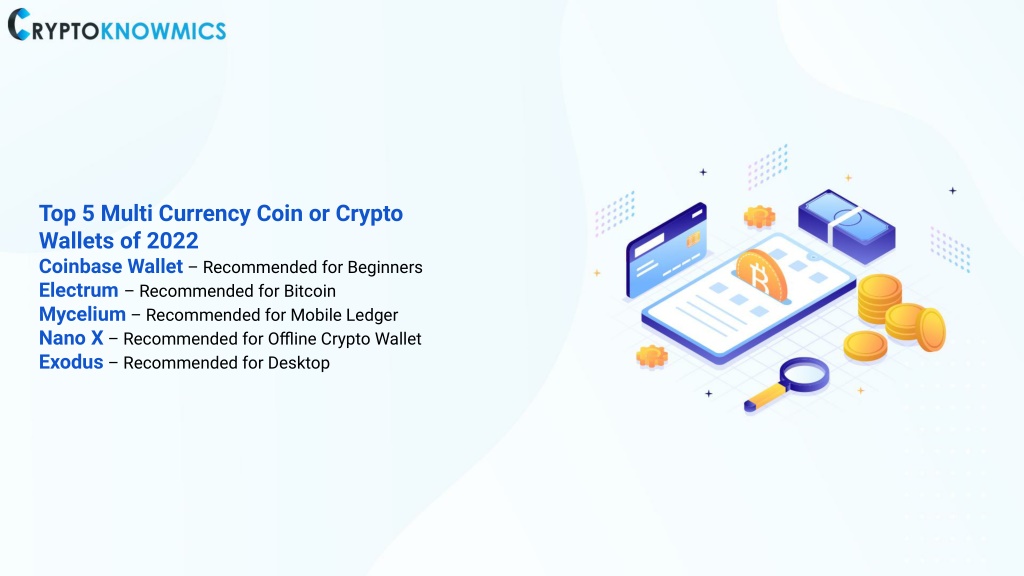 CRYPTOKNOWMICS

Top 5 Multi Currency Coin or Crypto Wallets of 2022
Coinbase Wallet – Recommended for Beginners
Electrum – Recommended for Bitcoin
Mycelium – Recommended for Mobile Ledger
Nano X – Recommended for Offline Crypto Wallet
Exodus – Recommended for Desktop